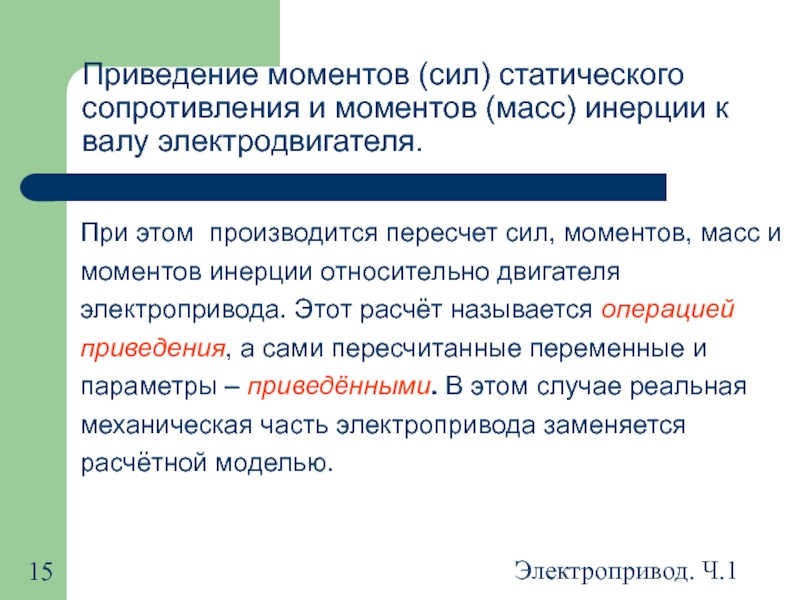 Приведение моментов (сил) статического сопротивления и моментов (масс) инерции к валу электродвигателя.

При этом  производится пересчет сил, моментов, масс и моментов инерции относительно двигателя электропривода. Этот расчёт называется операцией приведения, а сами пересчитанные переменные и параметры – приведёнными. В этом случае реальная механическая часть электропривода заменяется расчётной моделью.

15

Электропривод. Ч.1